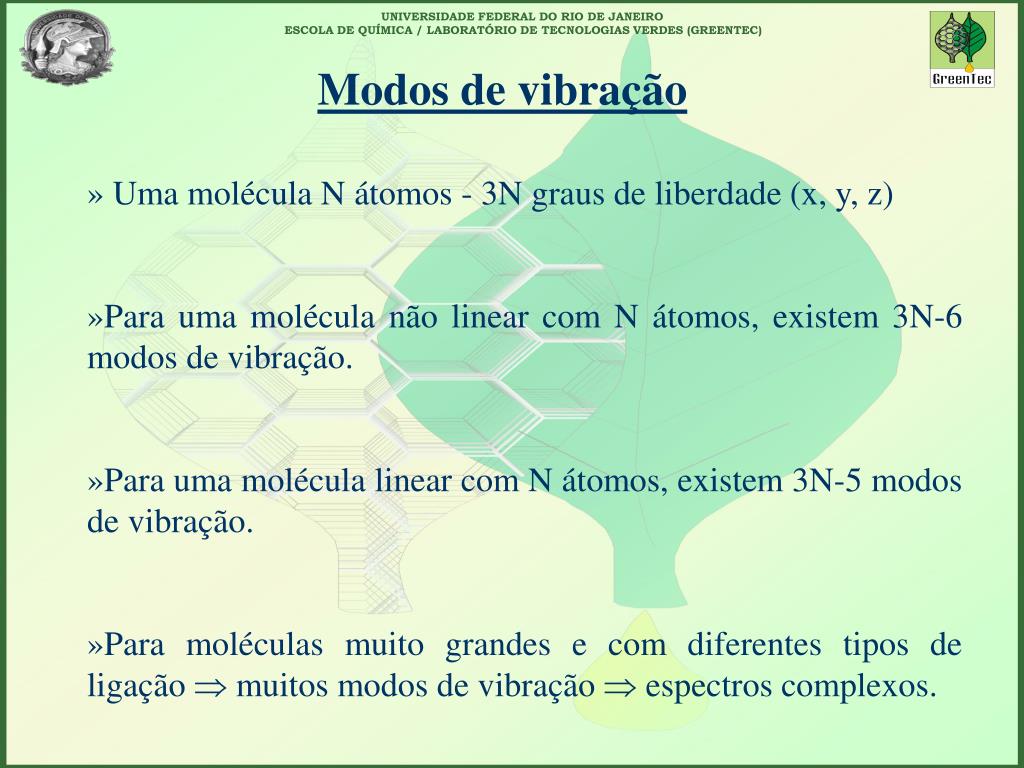 UNIVERSIDADE FEDERAL DO RIO DE JANEIRO
ESCOLA DE QUÍMICA / LABORATÓRIO DE TECNOLOGIAS VERDES (GREENTEC)

GreenTec

Modos de vibração

» Uma molécula N átomos - 3N graus de liberdade (x, y, z)

»Para uma molécula não linear com N átomos, existem 3N-6 modos de vibração.

»Para uma molécula linear com N átomos, existem 3N-5 modos de vibração.

»Para moléculas muito grandes e com diferentes tipos de ligação $\Rightarrow$ muitos modos de vibração $\Rightarrow$ espectros complexos.